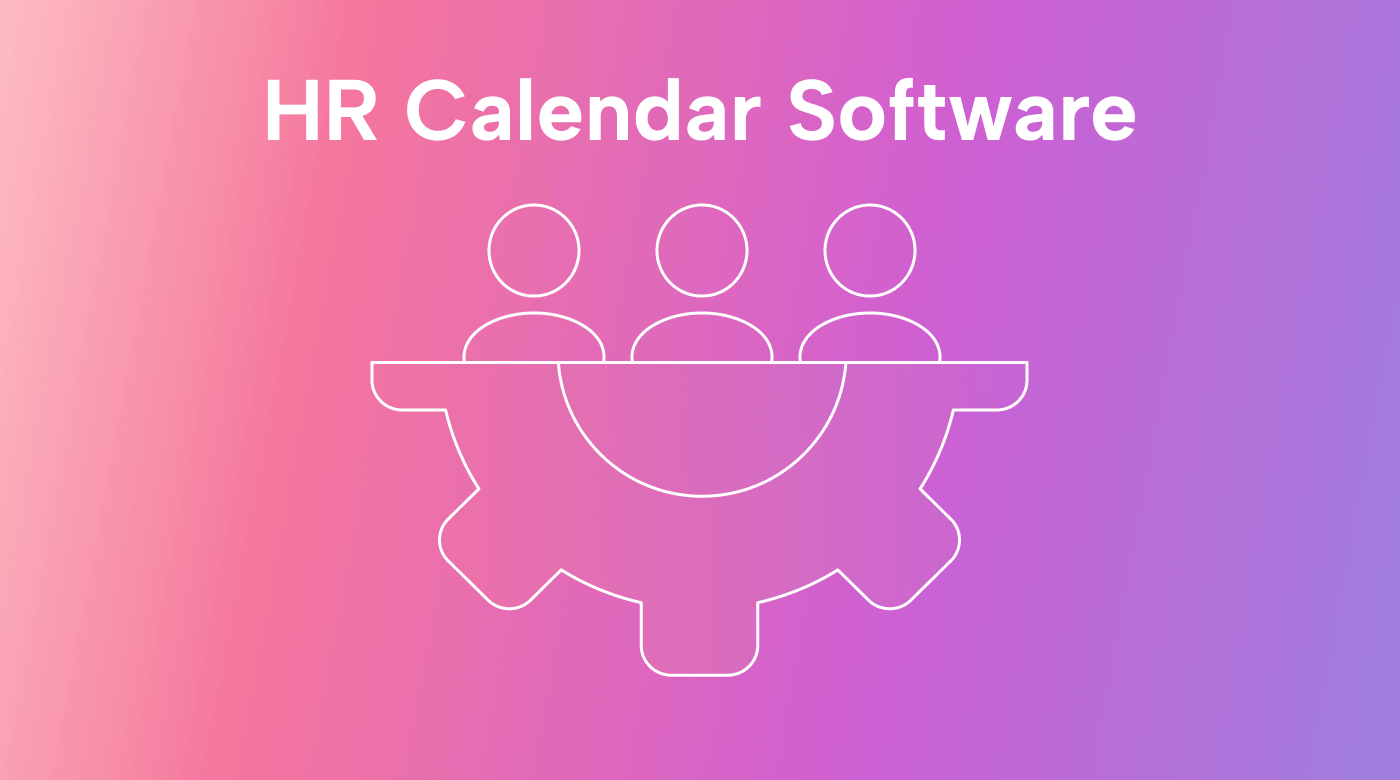 HR Calendar Software